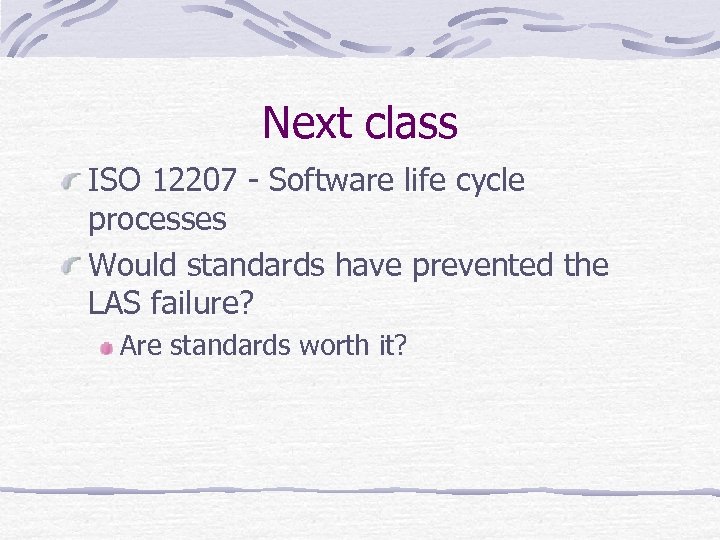 Next class

ISO 12207 - Software life cycle processes

Would standards have prevented the LAS failure?

Are standards worth it?